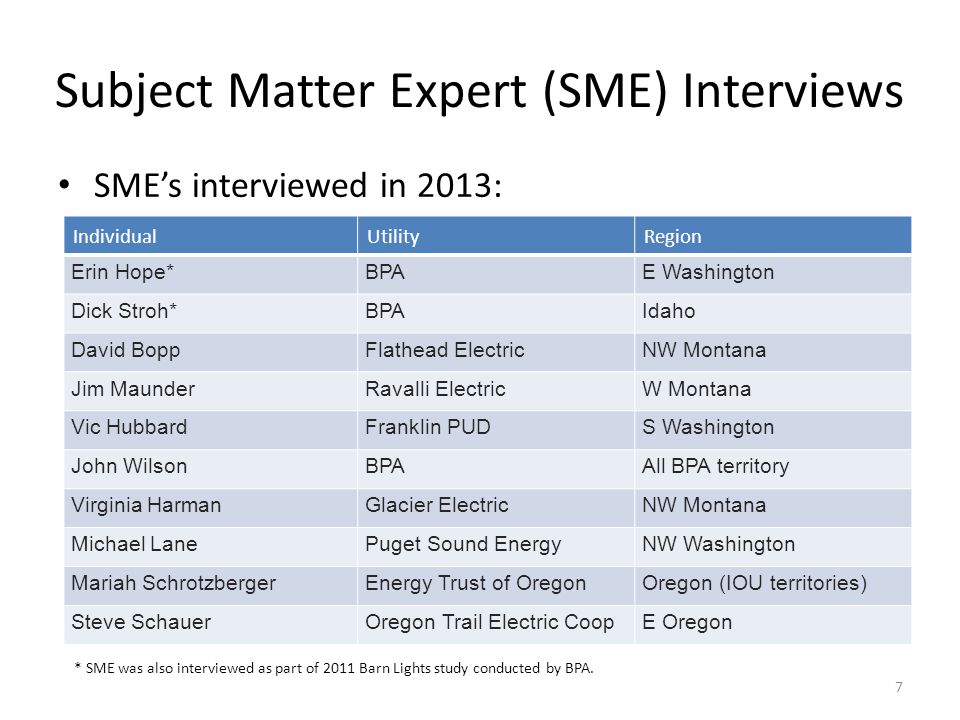 Subject Matter Expert (SME) Interviews

• SME’s interviewed in 2013:

| Individual | Utility | Region |
|---|---|---|
| Erin Hope* | BPA | E Washington |
| Dick Stroh* | BPA | Idaho |
| David Bopp | Flathead Electric | NW Montana |
| Jim Maunder | Ravalli Electric | W Montana |
| Vic Hubbard | Franklin PUD | S Washington |
| John Wilson | BPA | All BPA territory |
| Virginia Harman | Glacier Electric | NW Montana |
| Michael Lane | Puget Sound Energy | NW Washington |
| Mariah Schrotzberger | Energy Trust of Oregon | Oregon (IOU territories) |
| Steve Schauer | Oregon Trail Electric Coop | E Oregon |

* SME was also interviewed as part of 2011 Barn Lights study conducted by BPA.

7